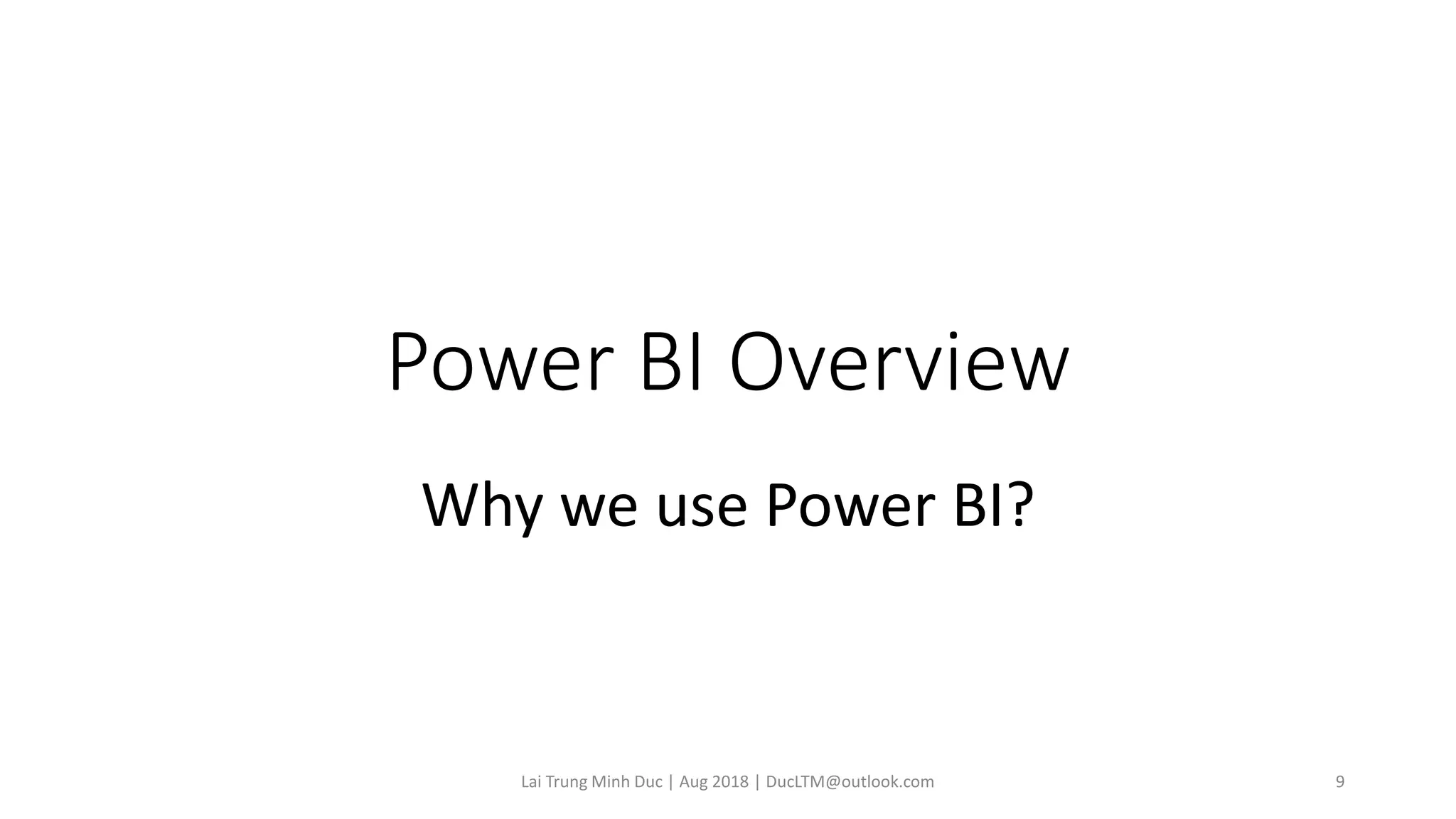 Power BI Overview

Why we use Power BI?

Lai Trung Minh Duc | Aug 2018 | DucLTM@outlook.com

9